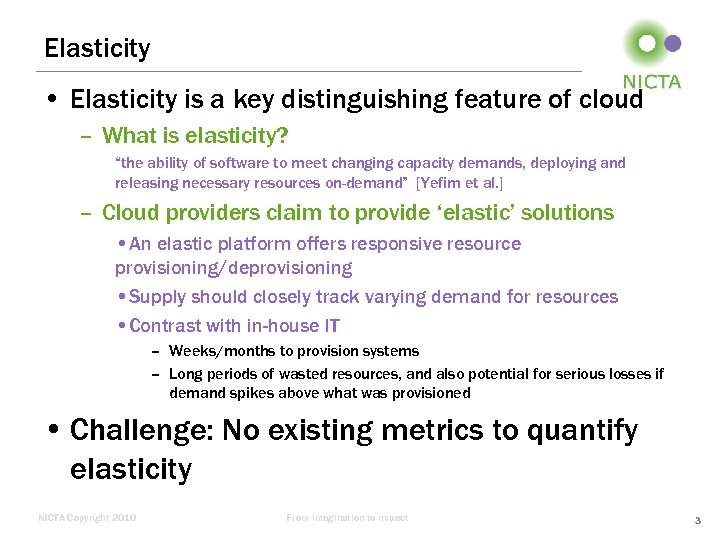 Elasticity

NICTA

• Elasticity is a key distinguishing feature of cloud

– What is elasticity?

"the ability of software to meet changing capacity demands, deploying and releasing necessary resources on-demand" [Yefim et al.]

– Cloud providers claim to provide 'elastic' solutions

• An elastic platform offers responsive resource provisioning/deprovisioning

• Supply should closely track varying demand for resources

• Contrast with in-house IT

– Weeks/months to provision systems

– Long periods of wasted resources, and also potential for serious losses if demand spikes above what was provisioned

• Challenge: No existing metrics to quantify elasticity

NICTA Copyright 2010

From imagination to impact

3